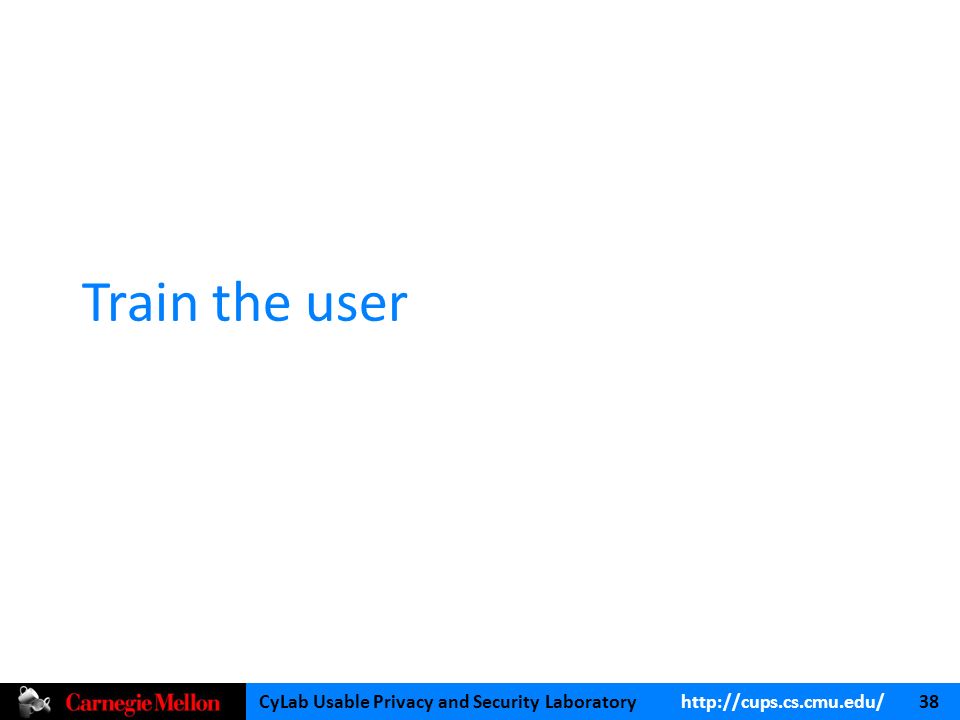 Train the user

Carnegie Mellon CyLab Usable Privacy and Security Laboratory http://cups.cs.cmu.edu/ 38